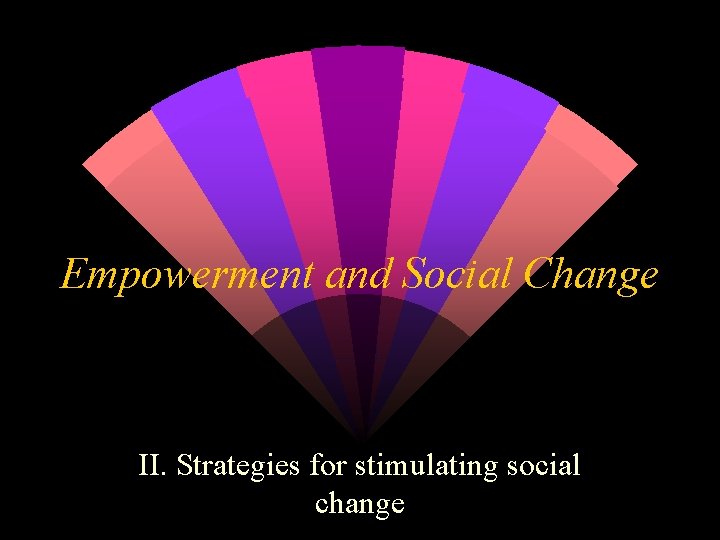 Empowerment and Social Change

II. Strategies for stimulating social change